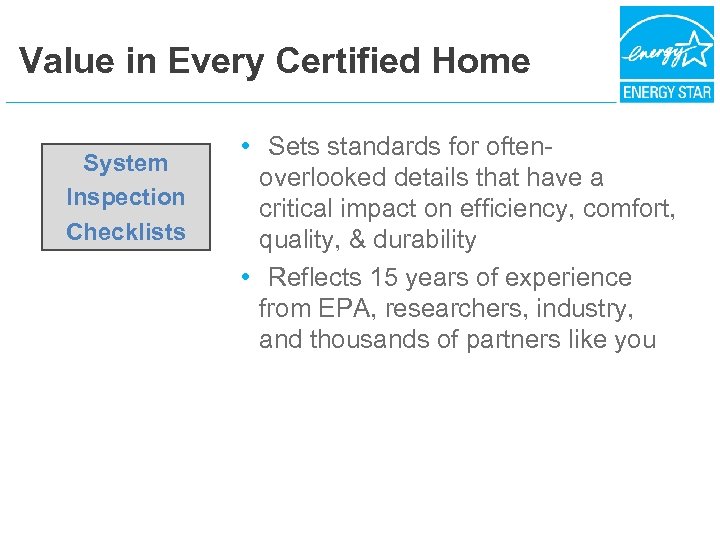 Value in Every Certified Home

energy

ENERGY STAR

System Inspection Checklists

• Sets standards for often-overlooked details that have a critical impact on efficiency, comfort, quality, & durability

• Reflects 15 years of experience from EPA, researchers, industry, and thousands of partners like you